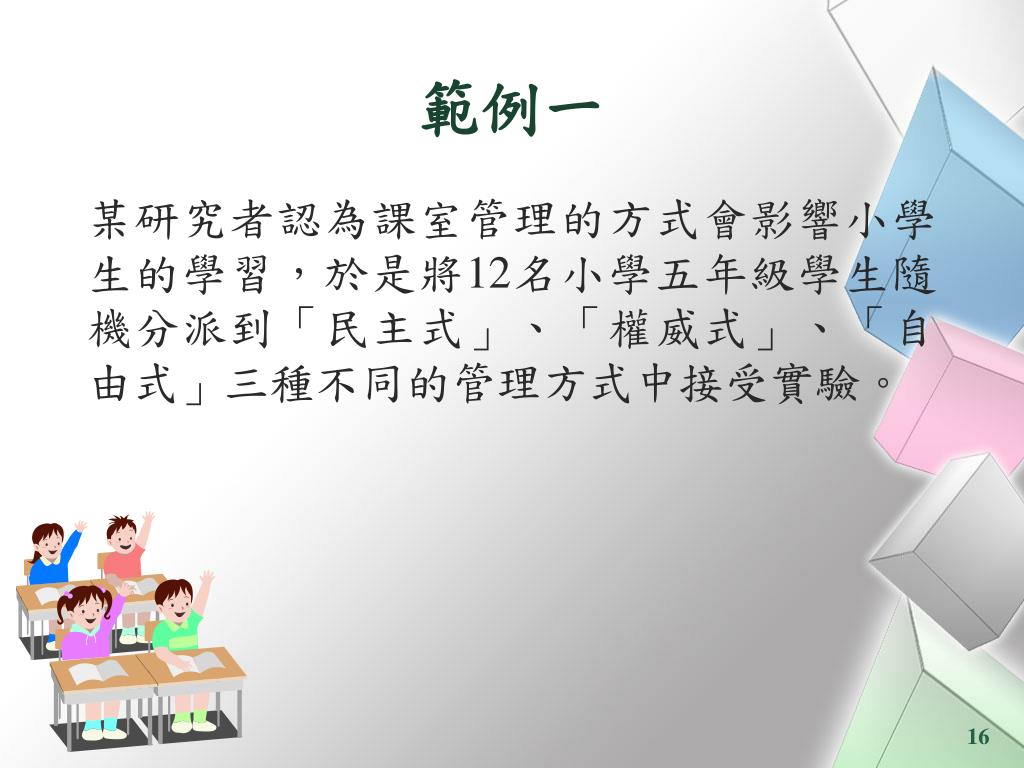 範例一

某研究者認為課室管理的方式會影響小學生的學習，於是將12名小學五年級學生隨機分派到「民主式」、「權威式」、「自由式」三種不同的管理方式中接受實驗。

16